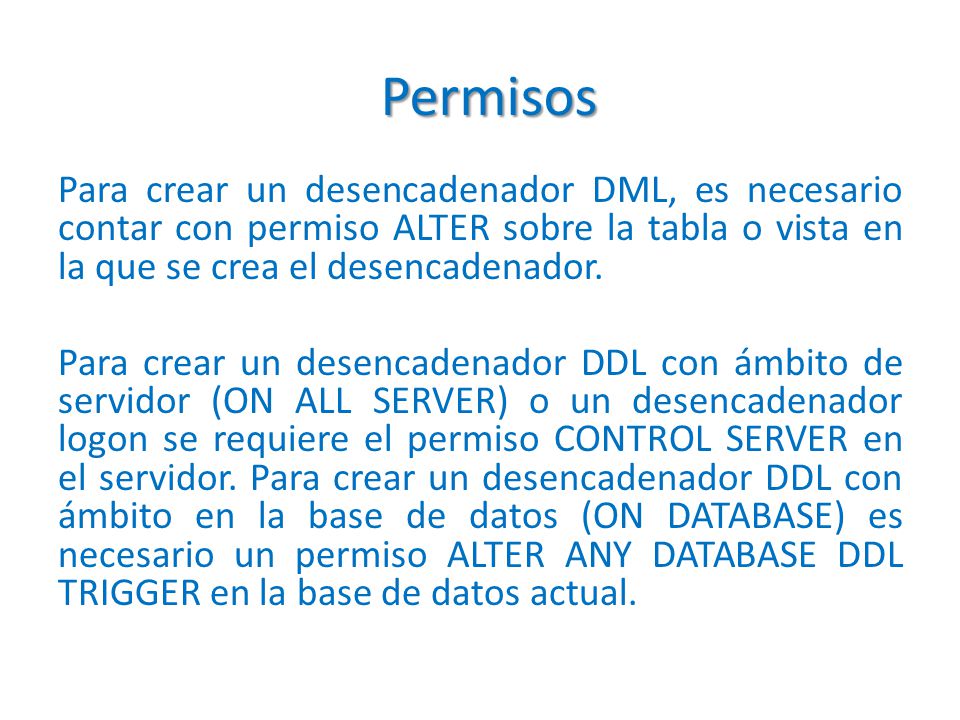 Permisos

Para crear un desencadenador DML, es necesario contar con permiso ALTER sobre la tabla o vista en la que se crea el desencadenador.

Para crear un desencadenador DDL con ámbito de servidor (ON ALL SERVER) o un desencadenador logon se requiere el permiso CONTROL SERVER en el servidor. Para crear un desencadenador DDL con ámbito en la base de datos (ON DATABASE) es necesario un permiso ALTER ANY DATABASE DDL TRIGGER en la base de datos actual.